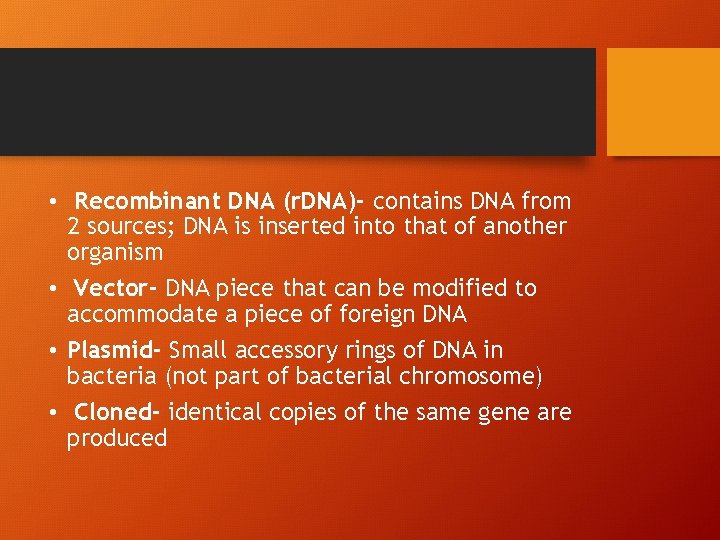 • Recombinant DNA (rDNA)- contains DNA from 2 sources; DNA is inserted into that of another organism

• Vector- DNA piece that can be modified to accommodate a piece of foreign DNA

• Plasmid- Small accessory rings of DNA in bacteria (not part of bacterial chromosome)

• Cloned- identical copies of the same gene are produced